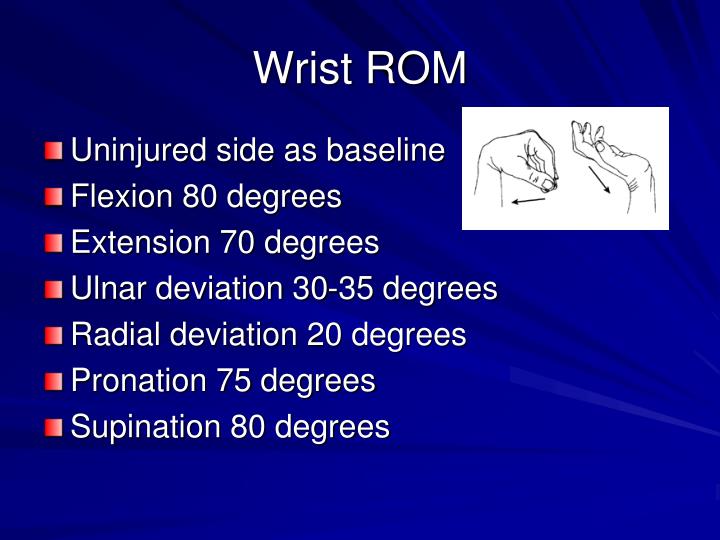 Wrist ROM

Uninjured side as baseline
Flexion 80 degrees
Extension 70 degrees
Ulnar deviation 30-35 degrees
Radial deviation 20 degrees
Pronation 75 degrees
Supination 80 degrees